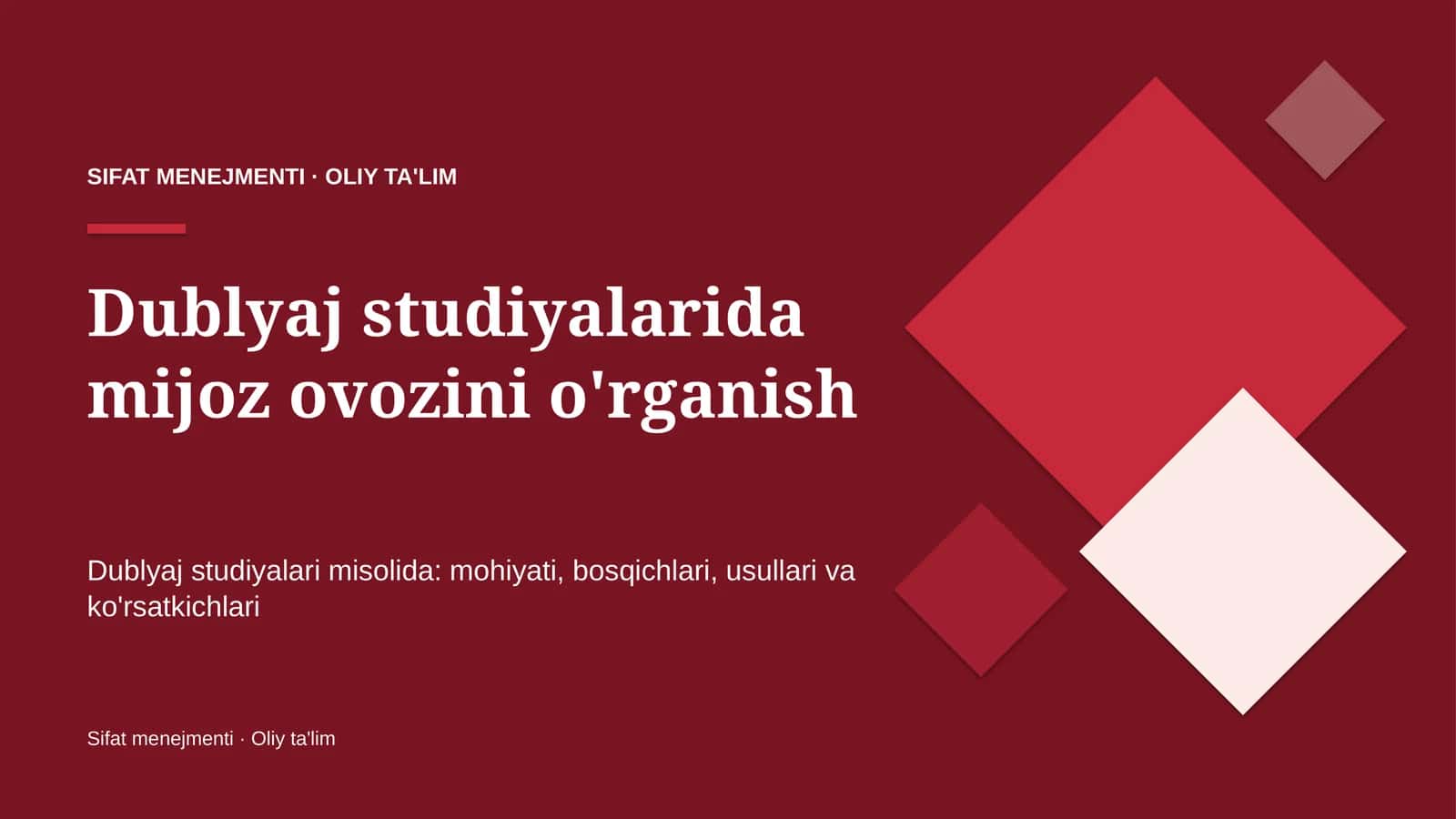 SIFAT MENEJMENTI · OLIY TA'LIM

Dublyaj studiyalarida mijoz ovozini o'rganish

Dublyaj studiyalari misolida: mohiyati, bosqichlari, usullari va ko'rsatkichlari

Sifat menejmenti · Oliy ta'lim